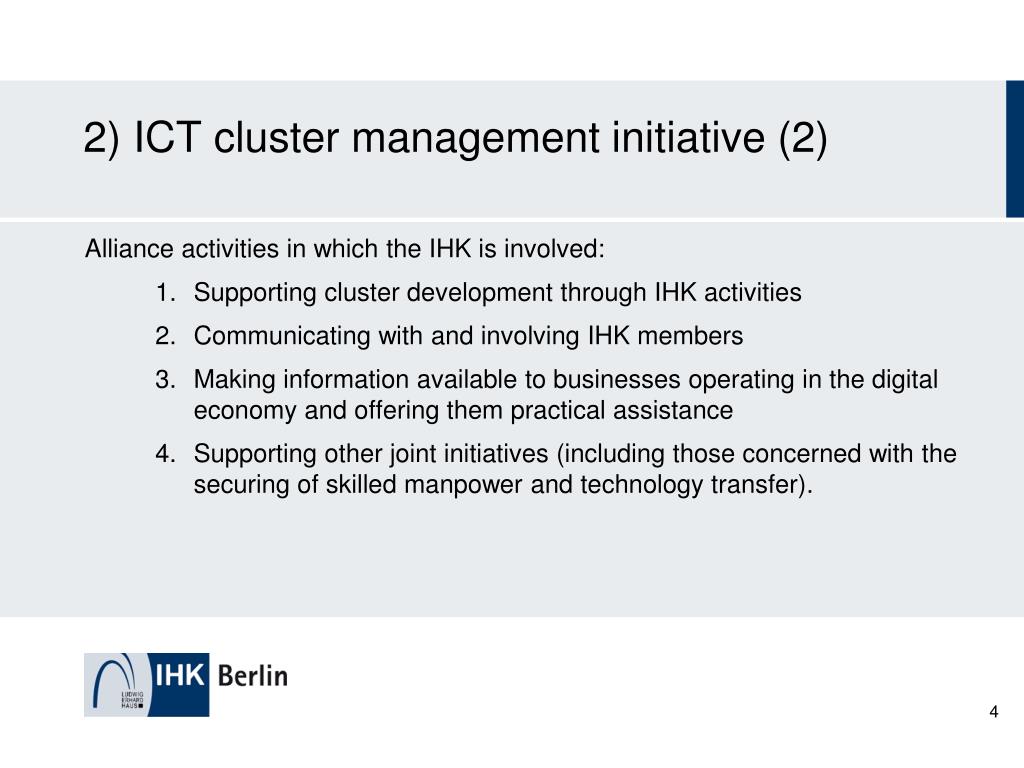 2) ICT cluster management initiative (2)

Alliance activities in which the IHK is involved:

1. Supporting cluster development through IHK activities
2. Communicating with and involving IHK members
3. Making information available to businesses operating in the digital economy and offering them practical assistance
4. Supporting other joint initiatives (including those concerned with the securing of skilled manpower and technology transfer).

LUDWIG ERHARD HAUS IHK Berlin

4